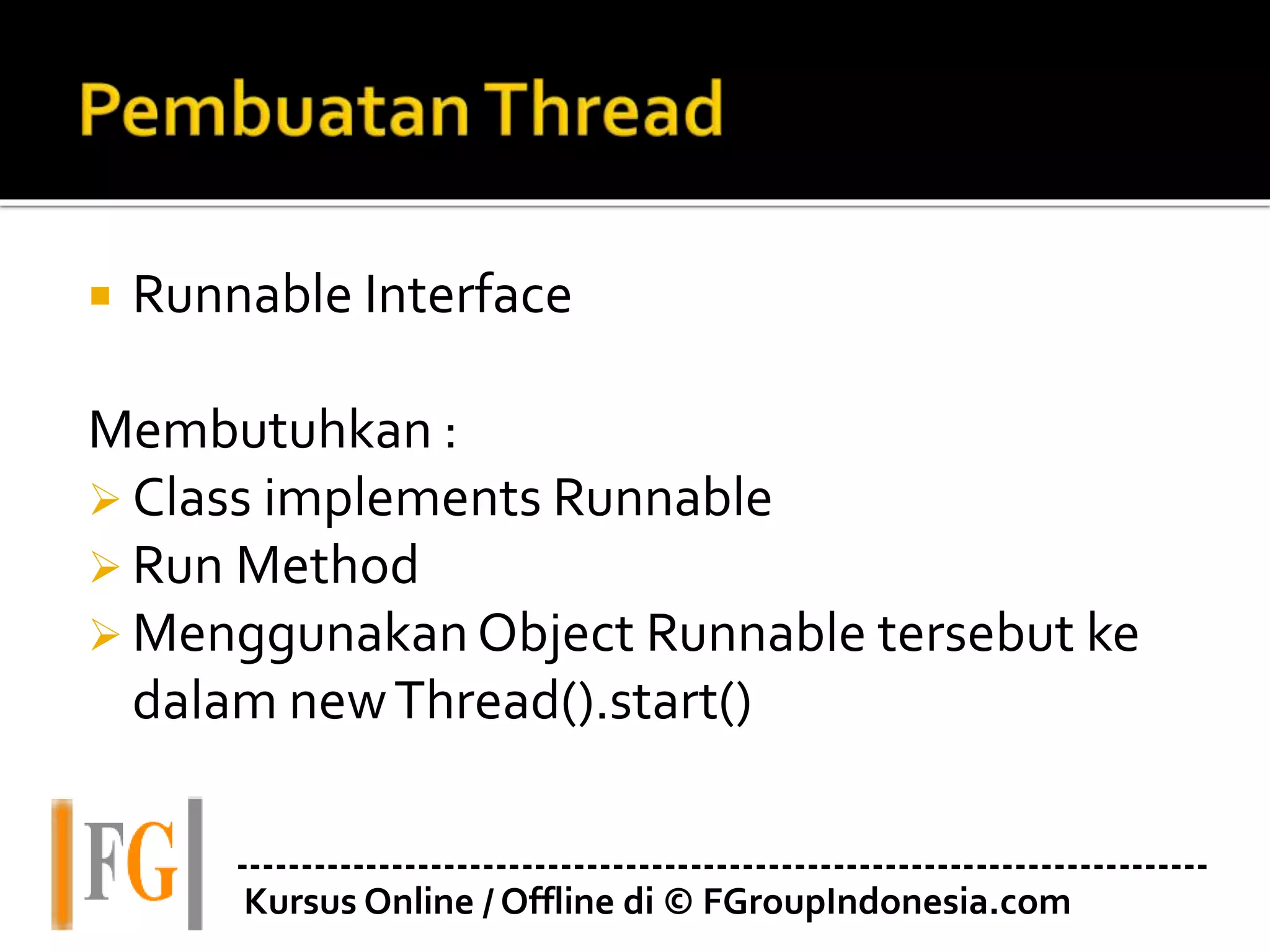 Pembuatan Thread

▪ Runnable Interface

Membutuhkan :
➢ Class implements Runnable
➢ Run Method
➢ Menggunakan Object Runnable tersebut ke dalam new Thread().start()

FG

Kursus Online / Offline di © FGroupIndonesia.com